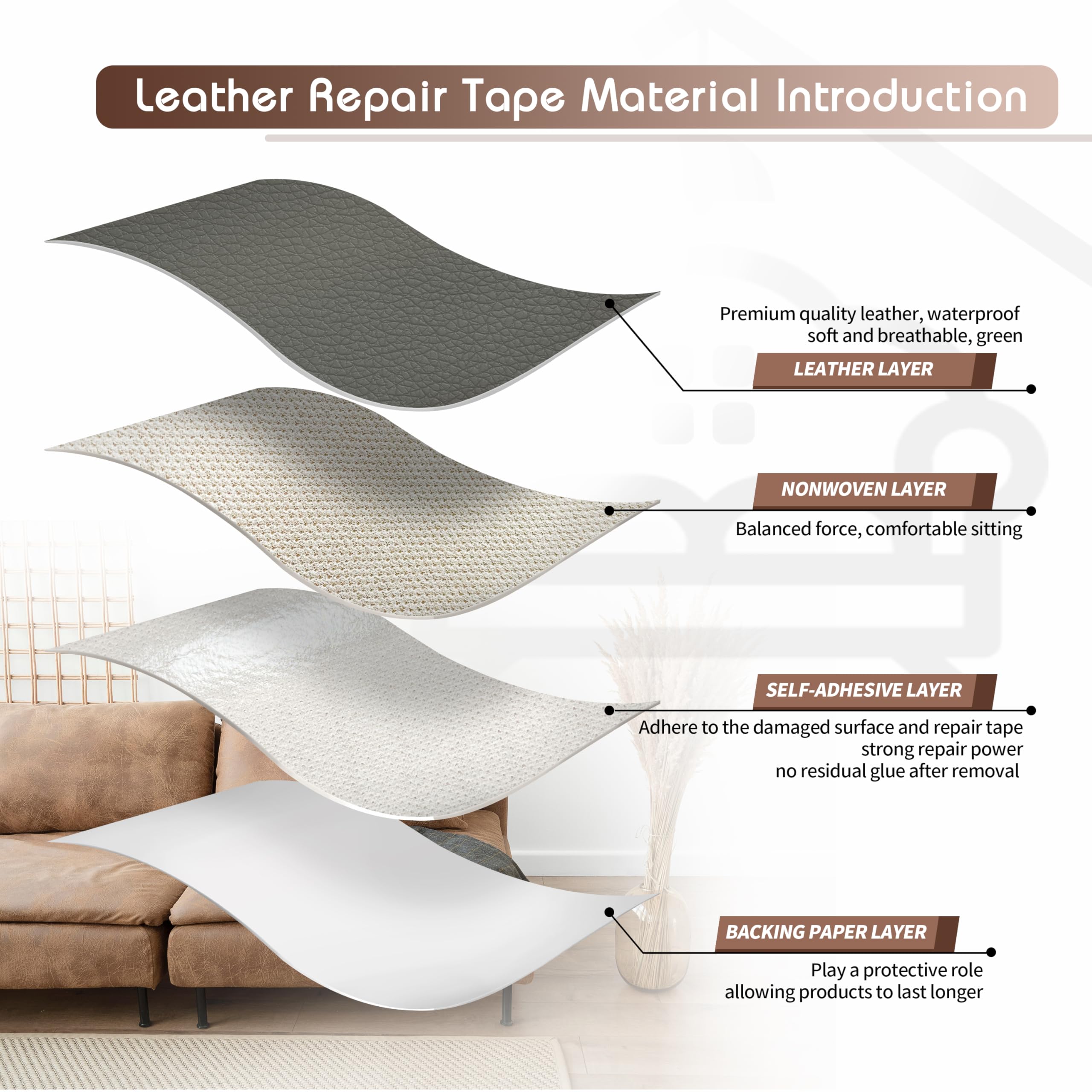 Leather Repair Tape Material Introduction

Premium quality leather, waterproof soft and breathable, green

LEATHER LAYER

NONWOVEN LAYER

Balanced force, comfortable sitting

SELF-ADHESIVE LAYER

Adhere to the damaged surface and repair tape strong repair power no residual glue after removal

BACKING PAPER LAYER

Play a protective role allowing products to last longer